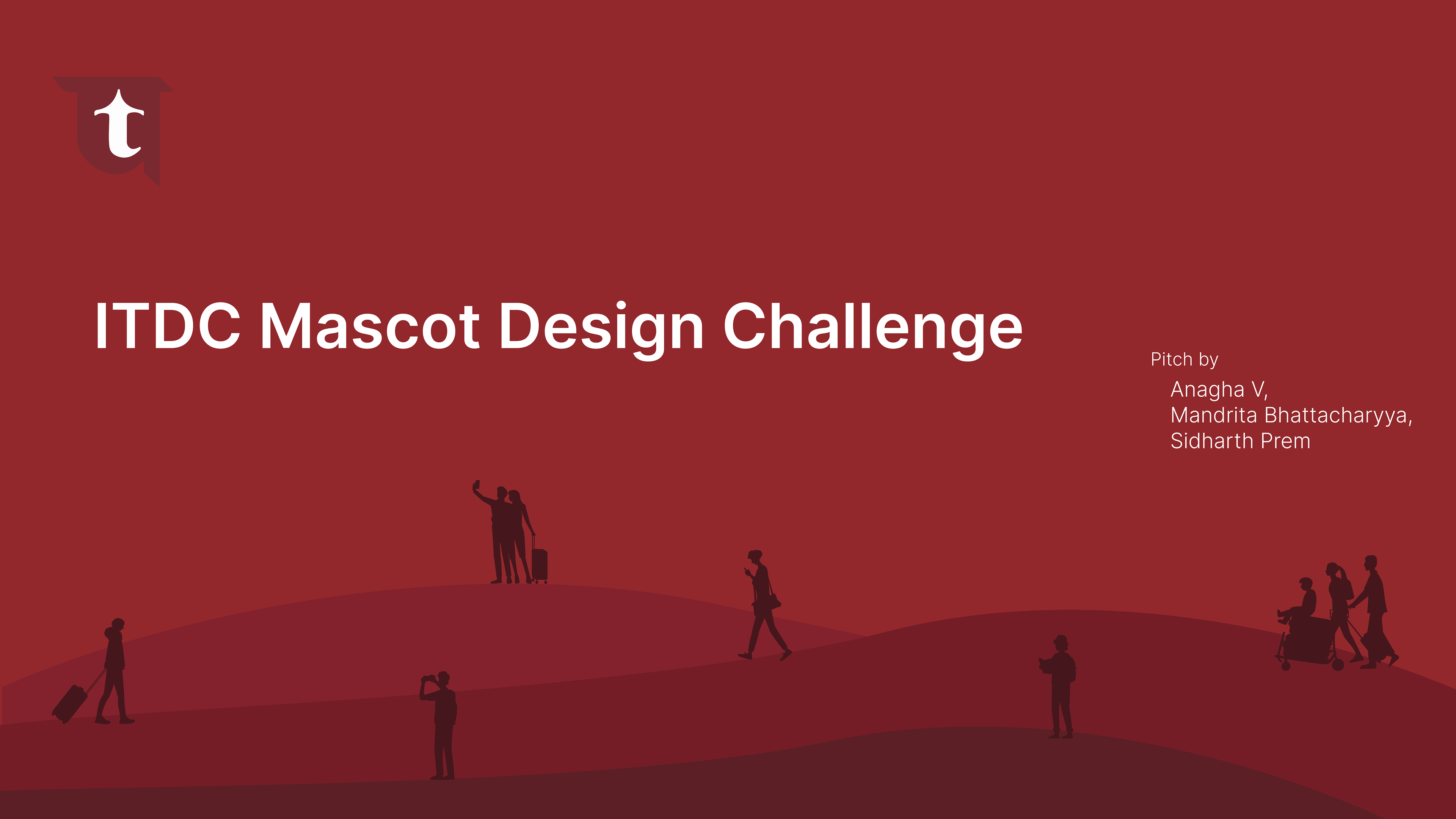 t

ITDC Mascot Design Challenge

Pitch by
Anagha V,
Mandrita Bhattacharyya,
Sidharth Prem